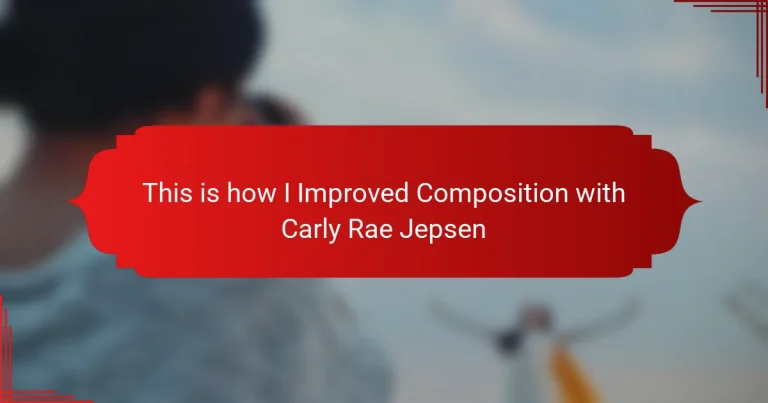 This is how I Improved Composition with Carly Rae Jepsen